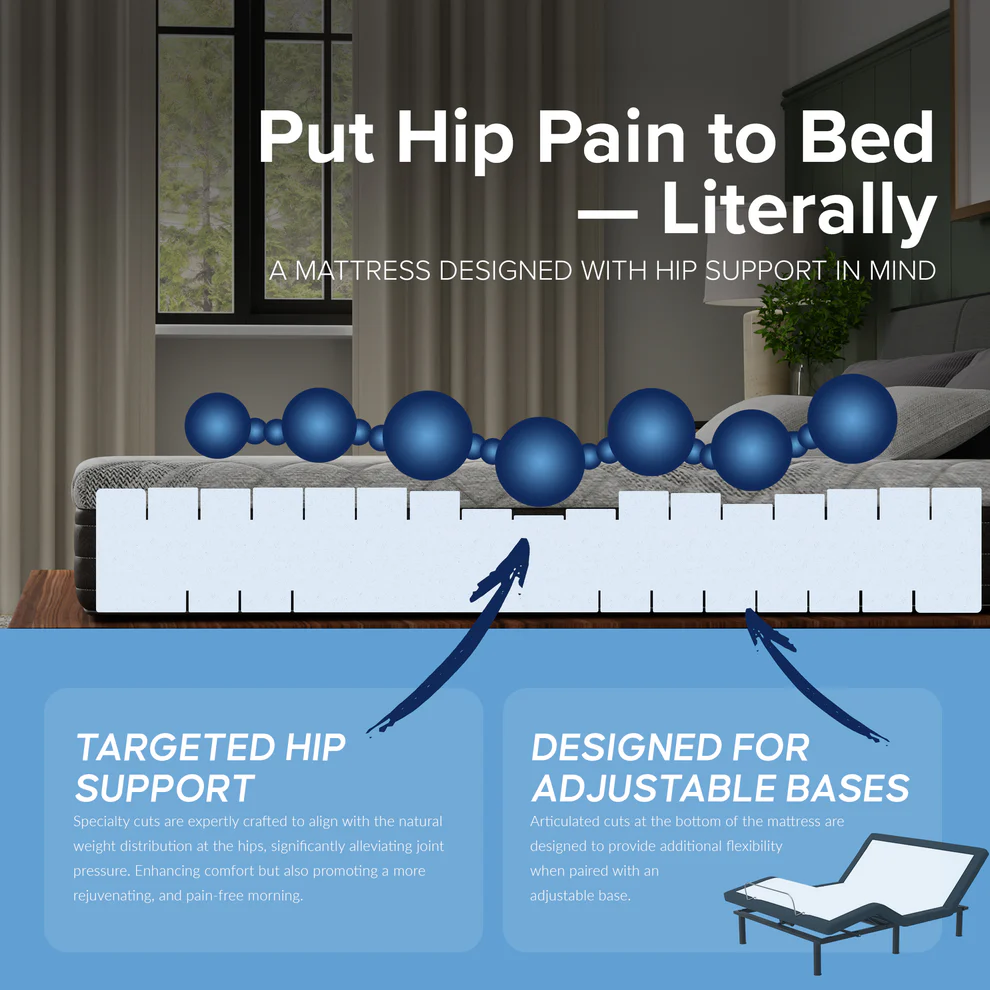 Put Hip Pain to Bed — Literally

A MATTRESS DESIGNED WITH HIP SUPPORT IN MIND

TARGETED HIP SUPPORT

Specialty cuts are expertly crafted to align with the natural weight distribution at the hips, significantly alleviating joint pressure. Enhancing comfort but also promoting a more rejuvenating, and pain-free morning.

DESIGNED FOR ADJUSTABLE BASES

Articulated cuts at the bottom of the mattress are designed to provide additional flexibility when paired with an adjustable base.